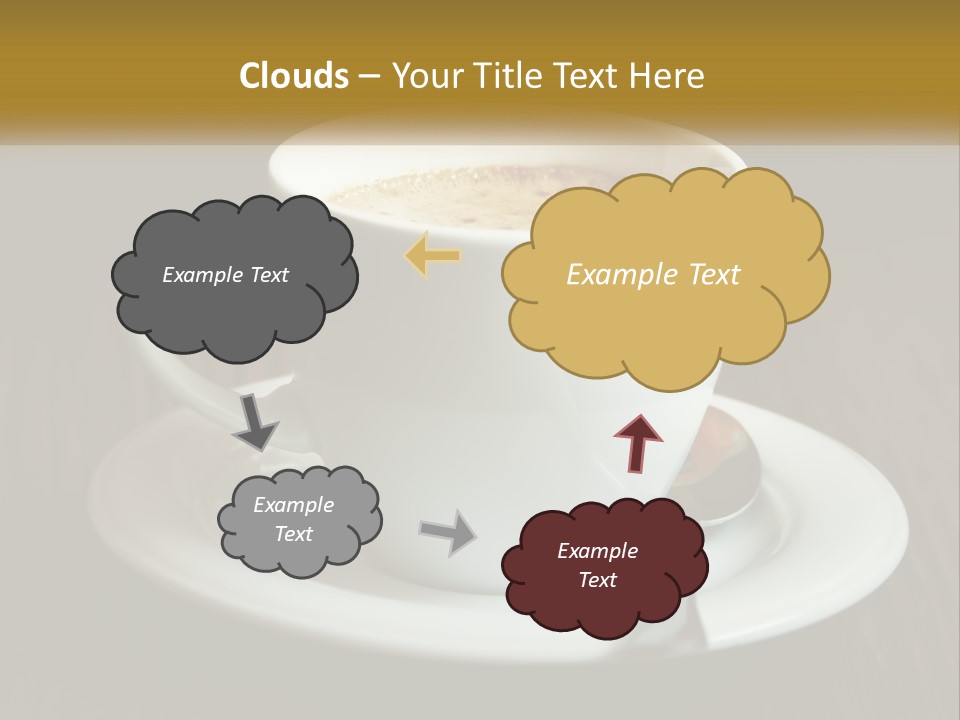 Clouds – Your Title Text Here

Example Text

Example Text

Example Text

Example Text